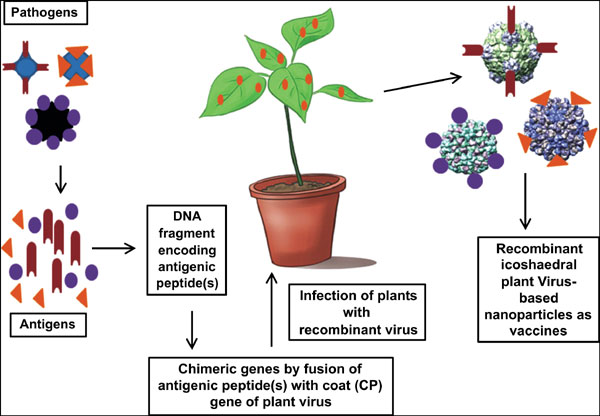 Pathogens

Antigens

DNA fragment encoding antigenic peptide(s)

Chimeric genes by fusion of antigenic peptide(s) with coat (CP) gene of plant virus

Infection of plants with recombinant virus

Recombinant icoshaedral plant Virus-based nanoparticles as vaccines